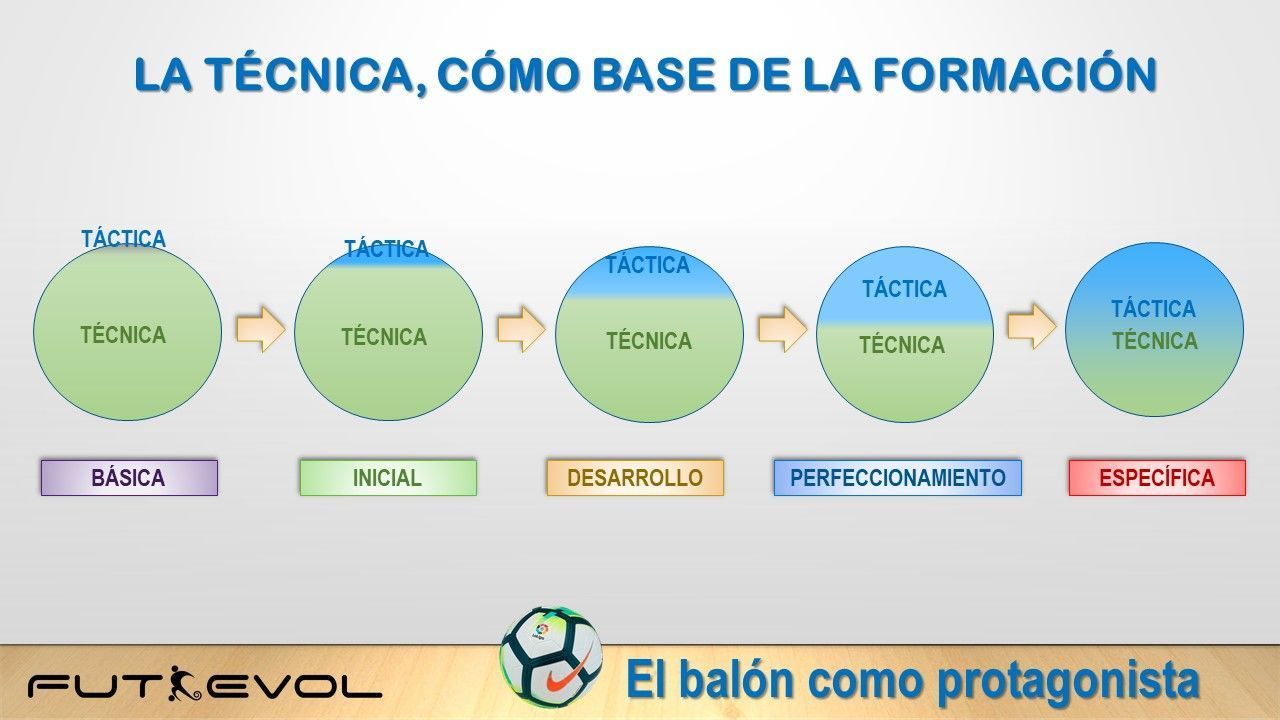 LA TÉCNICA, CÓMO BASE DE LA FORMACIÓN

TÁCTICA
TÉCNICA

TÁCTICA
TÉCNICA

TÁCTICA
TÉCNICA

TÁCTICA
TÉCNICA

TÁCTICA
TÉCNICA

BÁSICA

INICIAL

DESARROLLO

PERFECCIONAMIENTO

ESPECÍFICA

FUTEVOL

El balón como protagonista